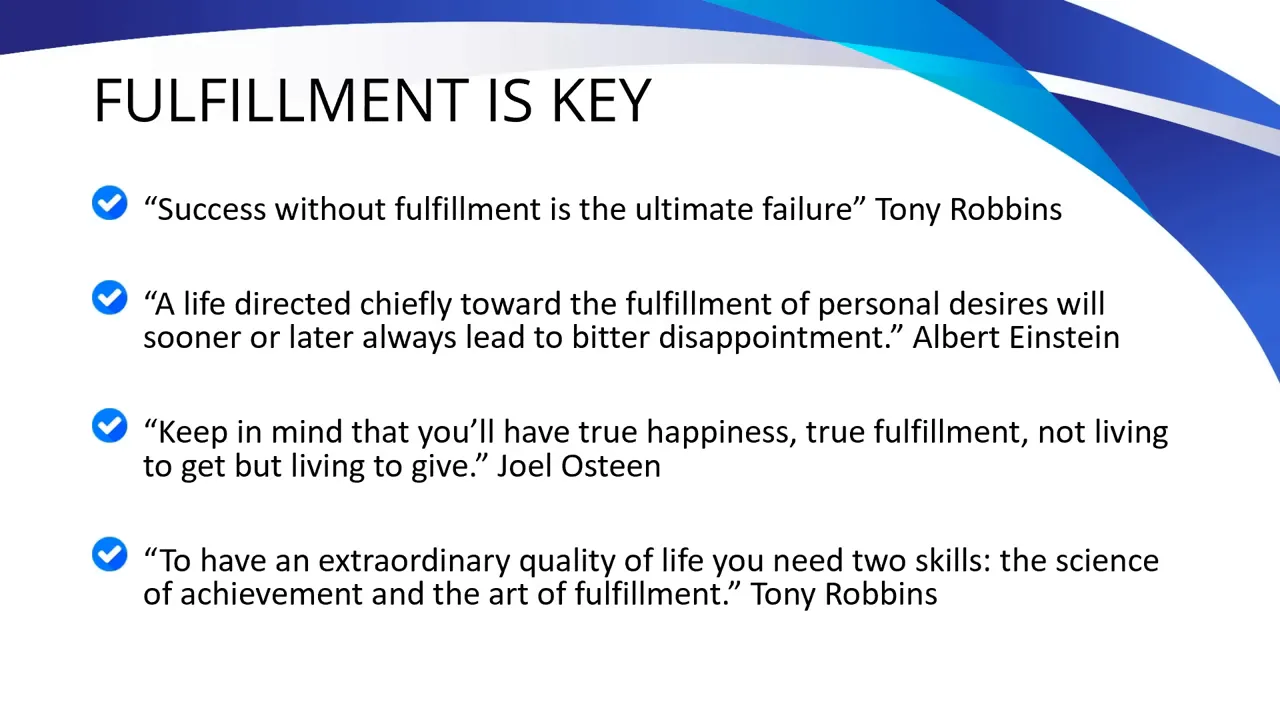 FULFILLMENT IS KEY

“Success without fulfillment is the ultimate failure” Tony Robbins

“A life directed chiefly toward the fulfillment of personal desires will sooner or later always lead to bitter disappointment.” Albert Einstein

“Keep in mind that you’ll have true happiness, true fulfillment, not living to get but living to give.” Joel Osteen

“To have an extraordinary quality of life you need two skills: the science of achievement and the art of fulfillment.” Tony Robbins